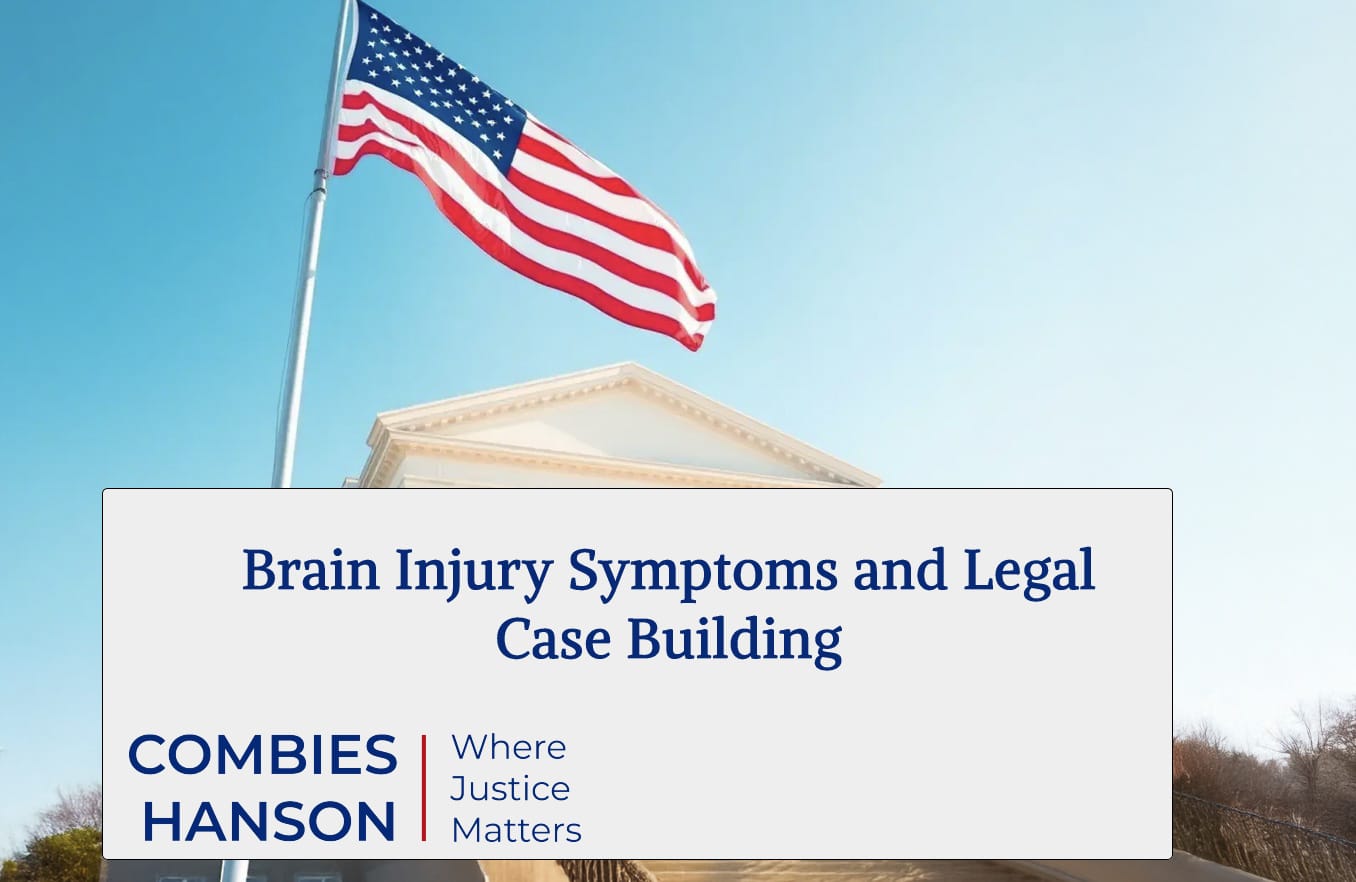 Brain Injury Symptoms and Legal Case Building

COMBIES HANSON

Where Justice Matters